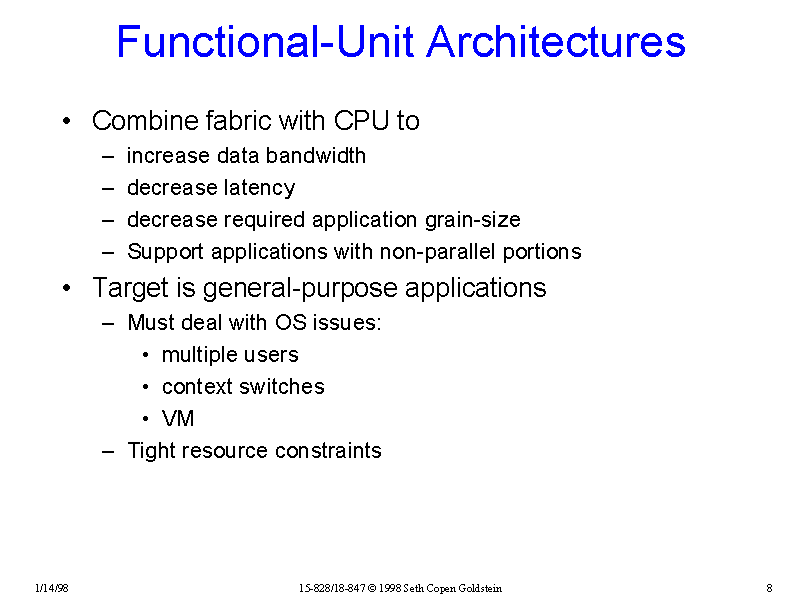 Functional-Unit Architectures

• Combine fabric with CPU to
– increase data bandwidth
– decrease latency
– decrease required application grain-size
– Support applications with non-parallel portions

• Target is general-purpose applications
– Must deal with OS issues:
• multiple users
• context switches
• VM
– Tight resource constraints

1/14/98

15-828/18-847 © 1998 Seth Copen Goldstein

8